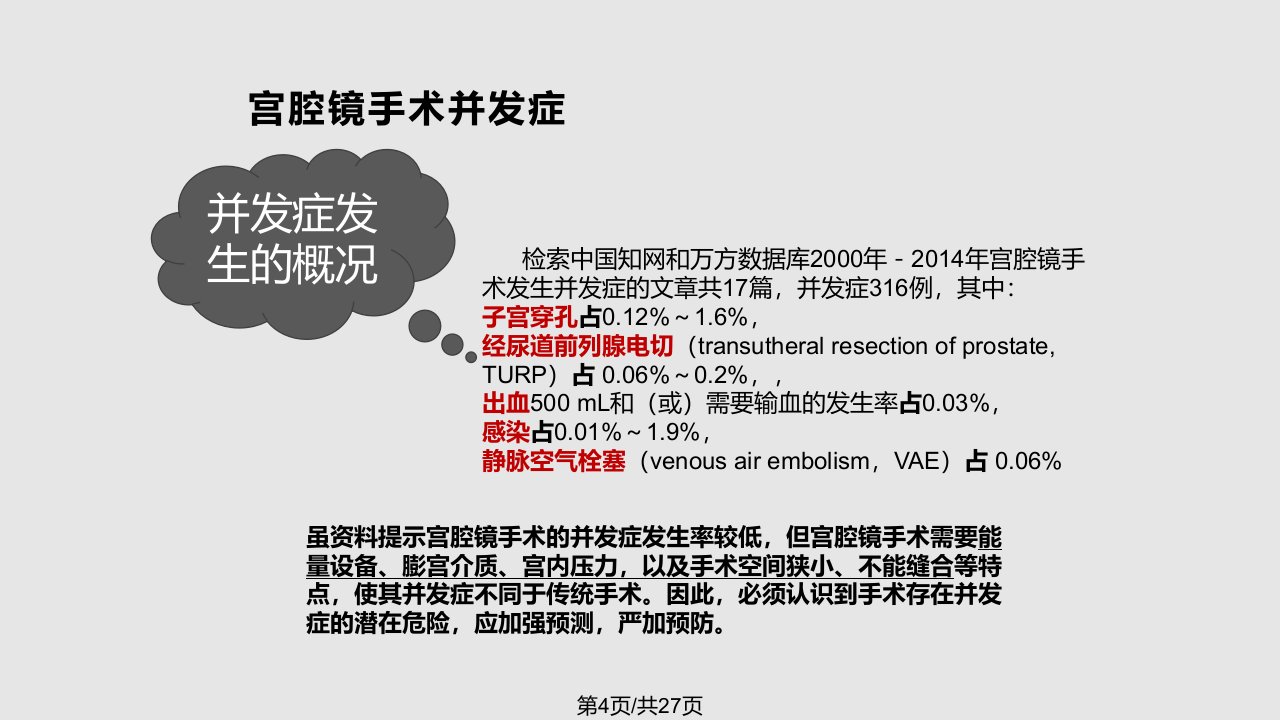 宫腔镜手术并发症

并发症发生的概况

检索中国知网和万方数据库2000年－2014年宫腔镜手术发生并发症的文章共17篇，并发症316例，其中：
子宫穿孔占0.12%～1.6%，
经尿道前列腺电切（transutheral resection of prostate，TURP）占 0.06%～0.2%，，
出血500 mL和（或）需要输血的发生率占0.03%，
感染占0.01%～1.9%，
静脉空气栓塞（venous air embolism，VAE）占 0.06%

虽资料提示宫腔镜手术的并发症发生率较低，但宫腔镜手术需要能量设备、膨宫介质、宫内压力，以及手术空间狭小、不能缝合等特点，使其并发症不同于传统手术。因此，必须认识到手术存在并发症的潜在危险，应加强预测，严加预防。

第4页/共27页